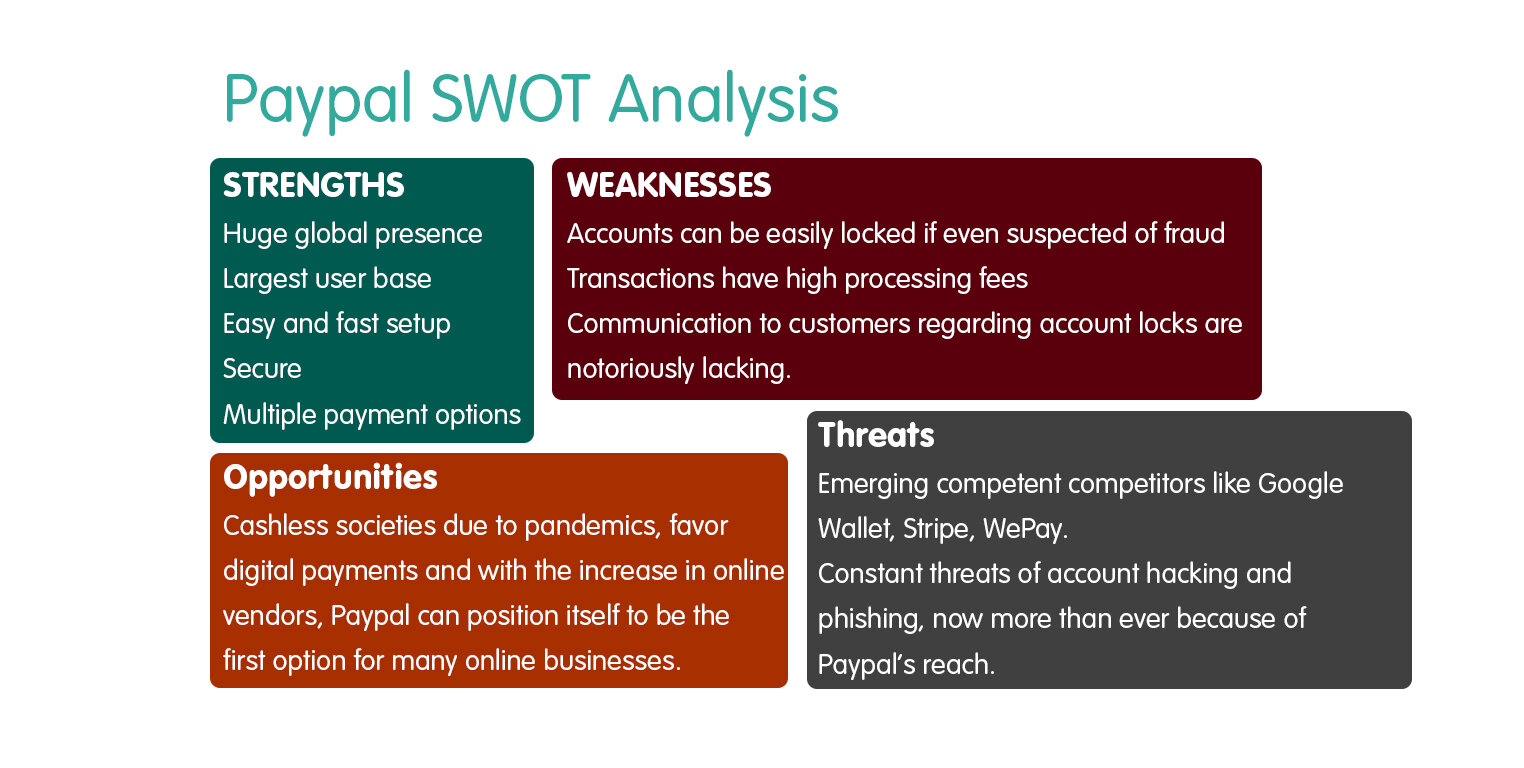 Paypal SWOT Analysis

STRENGTHS
Huge global presence
Largest user base
Easy and fast setup
Secure
Multiple payment options

WEAKNESSES
Accounts can be easily locked if even suspected of fraud
Transactions have high processing fees
Communication to customers regarding account locks are notoriously lacking.

Opportunities
Cashless societies due to pandemics, favor digital payments and with the increase in online vendors, Paypal can position itself to be the first option for many online businesses.

Threats
Emerging competent competitors like Google Wallet, Stripe, WePay.
Constant threats of account hacking and phishing, now more than ever because of Paypal's reach.